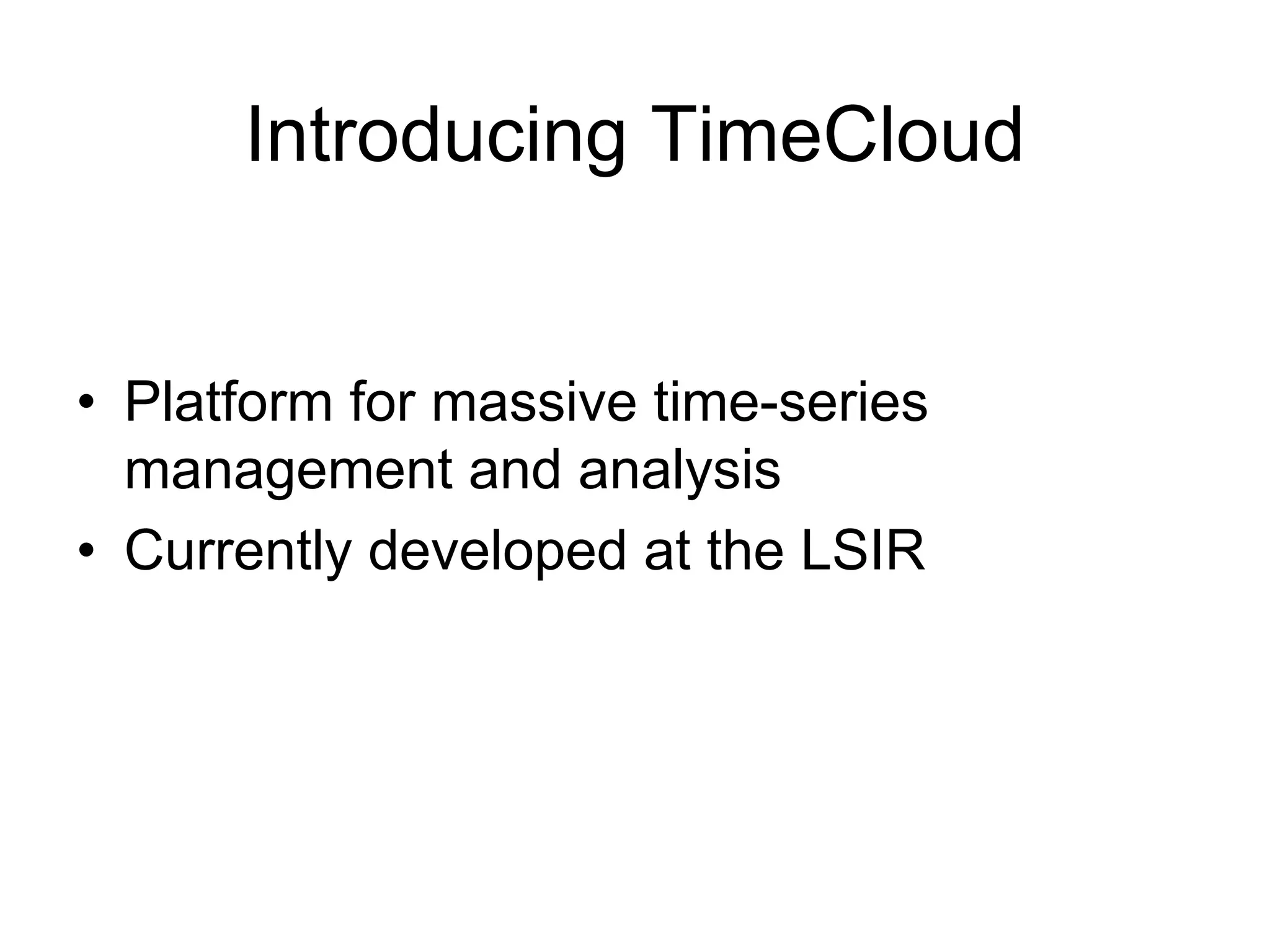 Introducing TimeCloud

• Platform for massive time-series management and analysis
• Currently developed at the LSIR